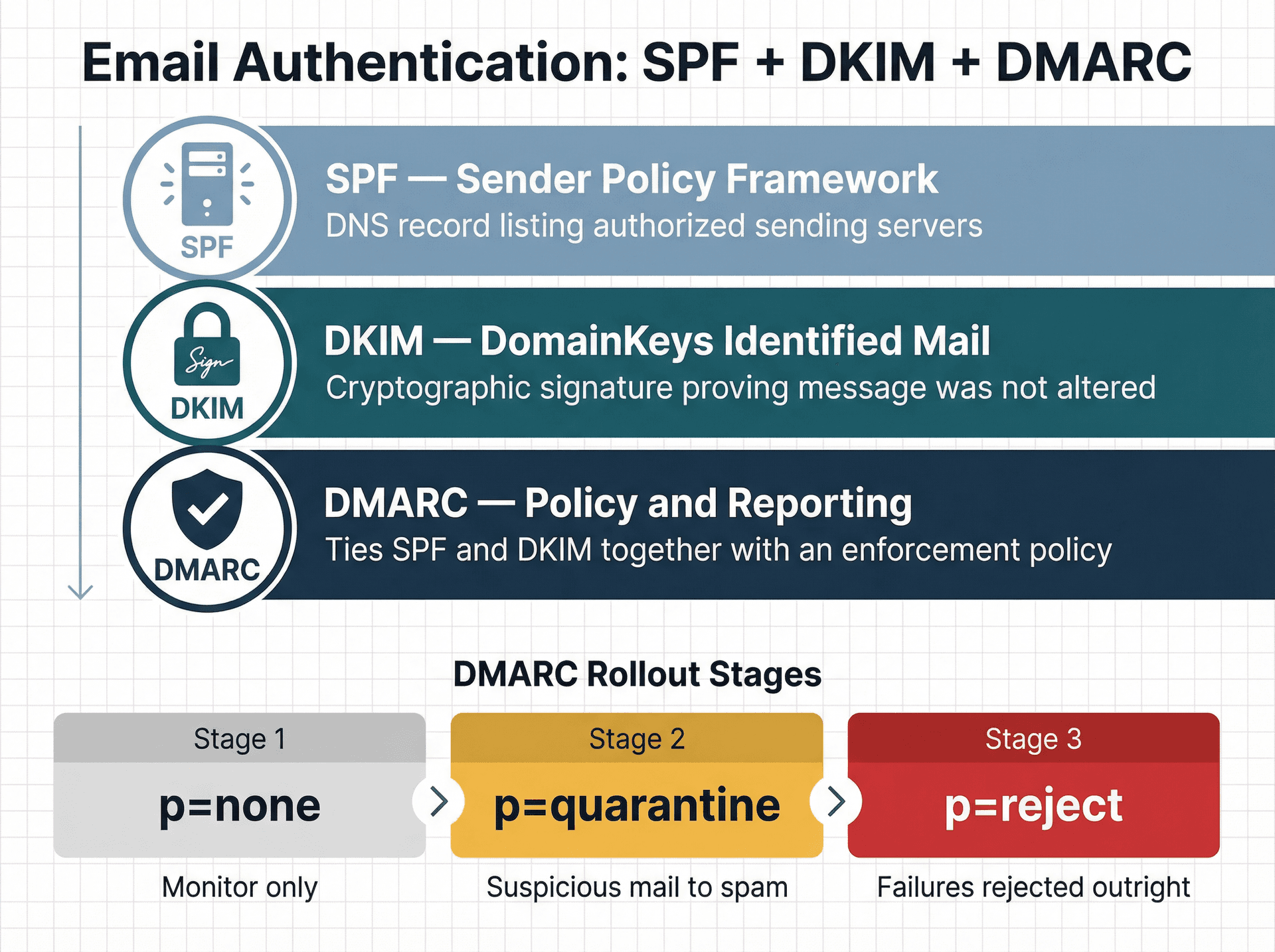 Email Authentication: SPF + DKIM + DMARC

SPF

SPF — Sender Policy Framework
DNS record listing authorized sending servers

Sign

DKIM

DKIM — DomainKeys Identified Mail
Cryptographic signature proving message was not altered

DMARC

DMARC — Policy and Reporting
Ties SPF and DKIM together with an enforcement policy

DMARC Rollout Stages

Stage 1
p=none
Monitor only

Stage 2
p=quarantine
Suspicious mail to spam

Stage 3
p=reject
Failures rejected outright